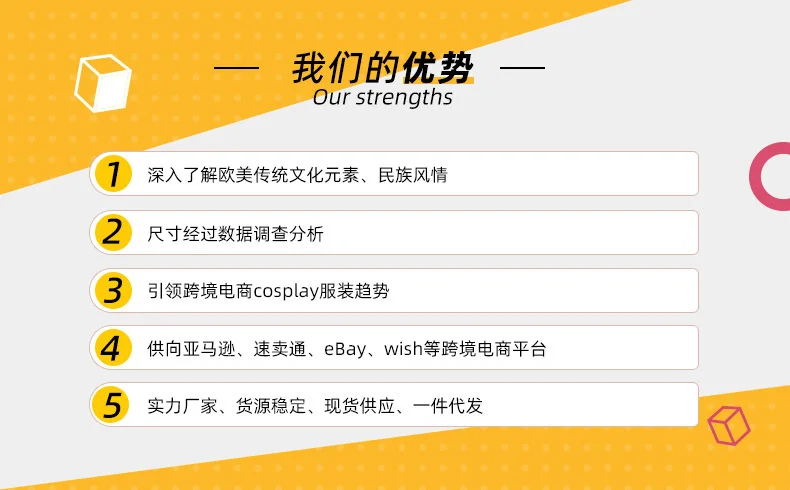 我们的优势
Our strengths

1 深入了解欧美传统文化元素、民族风情

2 尺寸经过数据调查分析

3 引领跨境电商cosplay服装趋势

4 供向亚马逊、速卖通、eBay、wish等跨境电商平台

5 实力厂家、货源稳定、现货供应、一件代发